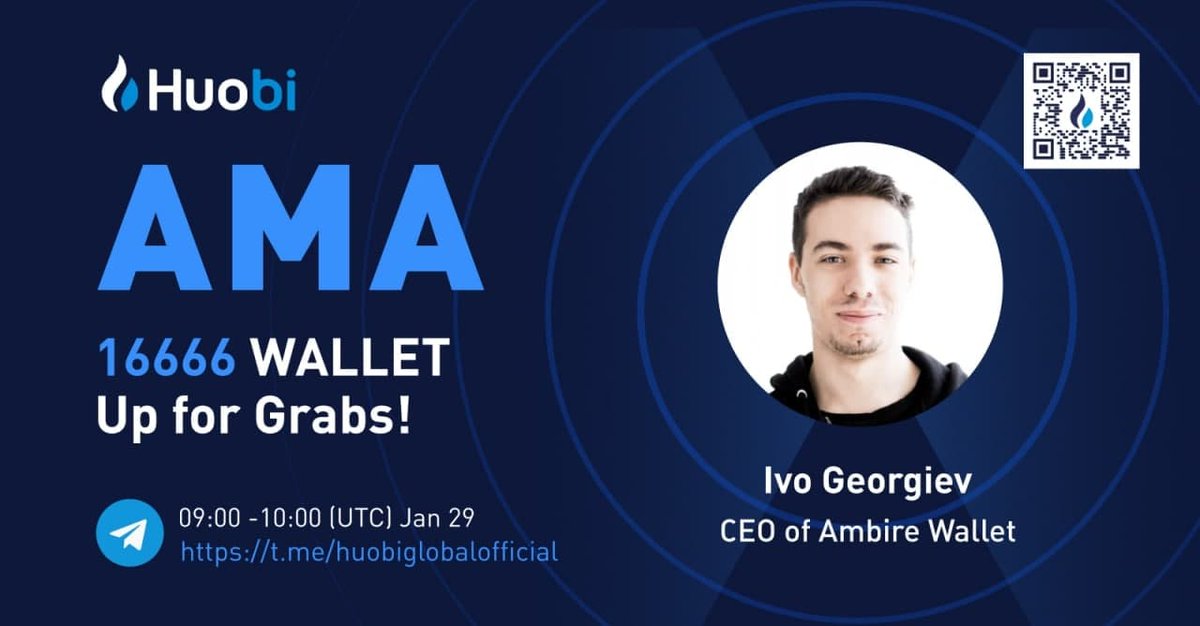 Huobi

AMA

16666 WALLET
Up for Grabs!

09:00 -10:00 (UTC) Jan 29
https://t.me/huobiglobalofficial

Ivo Georgiev
CEO of Ambire Wallet